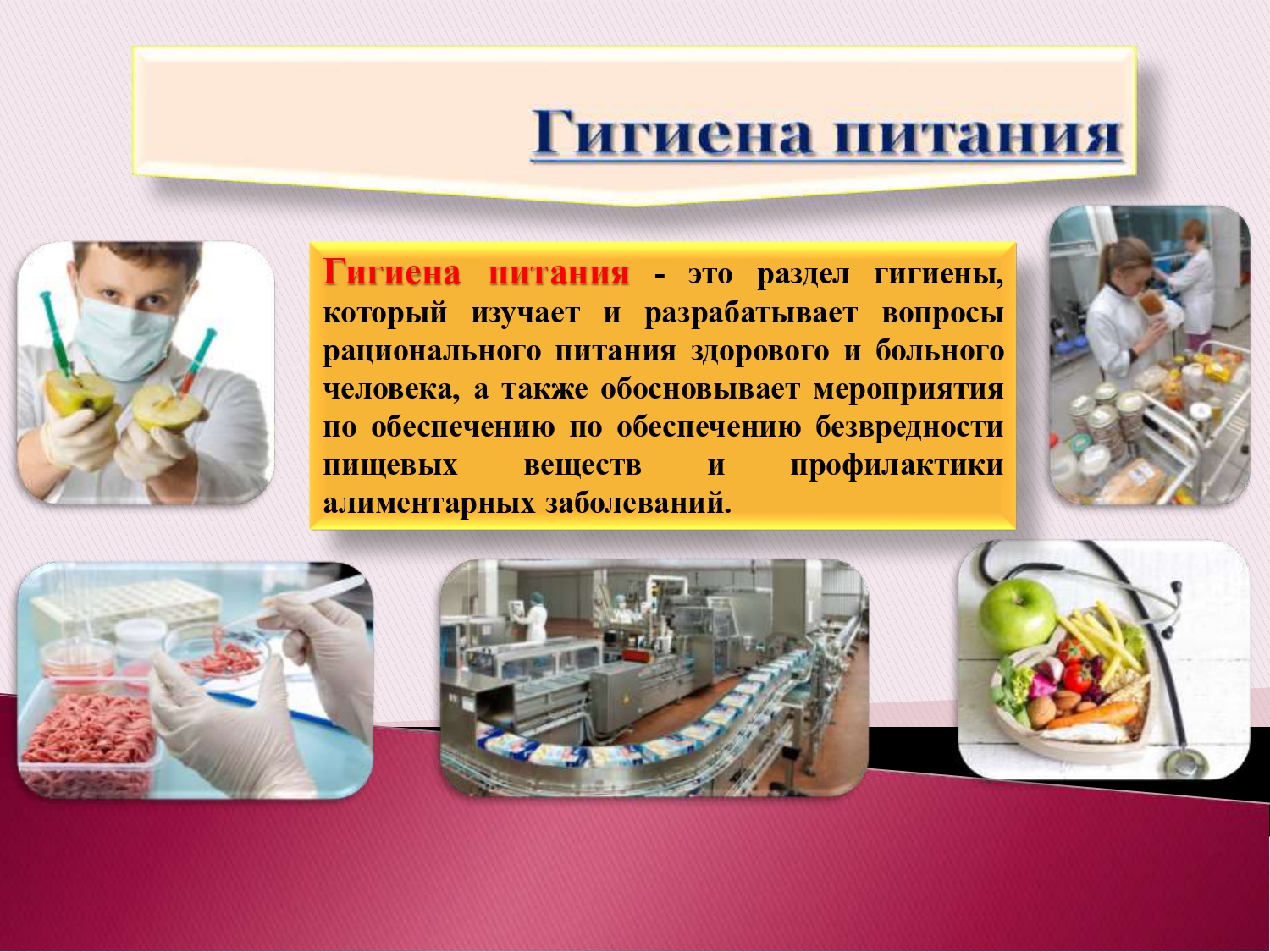 Гигиена питания

Гигиена питания - это раздел гигиены, который изучает и разрабатывает вопросы рационального питания здорового и больного человека, а также обосновывает мероприятия по обеспечению по обеспечению безвредности пищевых веществ и профилактики алиментарных заболеваний.